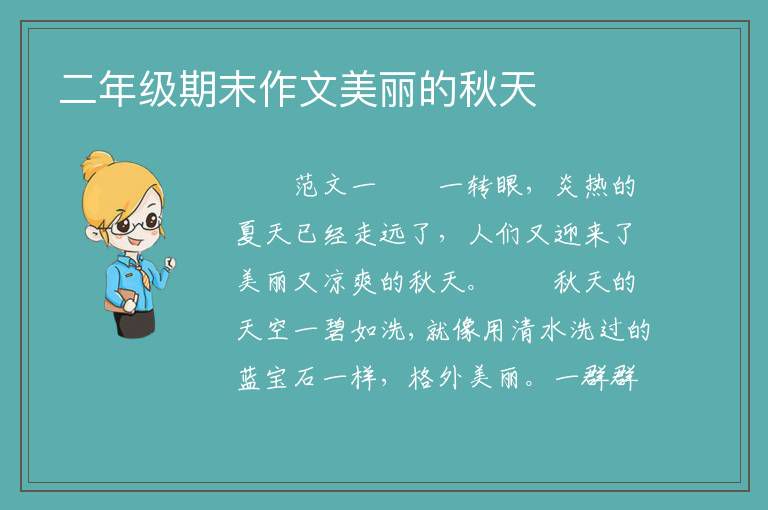 二年级期末作文美丽的秋天

范文一　　一转眼，炎热的夏天已经走远了，人们又迎来了美丽又凉爽的秋天。　　秋天的天空一碧如洗，就像用清水洗过的蓝宝石一样，格外美丽。一群群